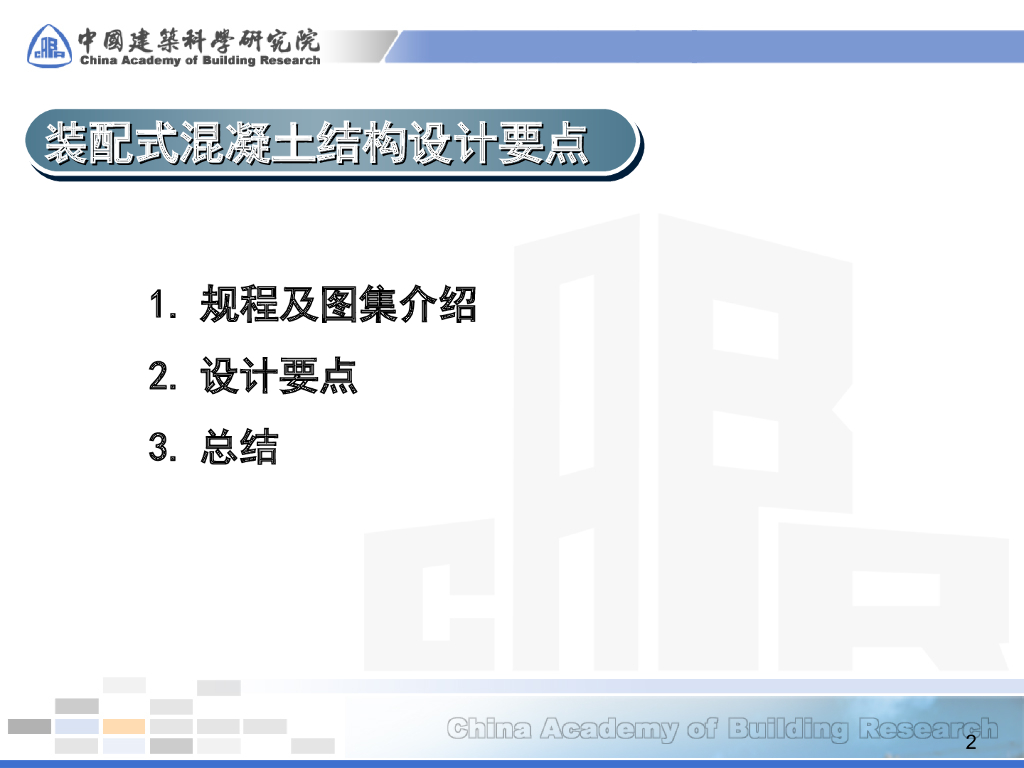 中國建築科學研究院
China Academy of Building Research

装配式混凝土结构设计要点

1. 规程及图集介绍
2. 设计要点
3. 总结

China Academy of Building Research

2